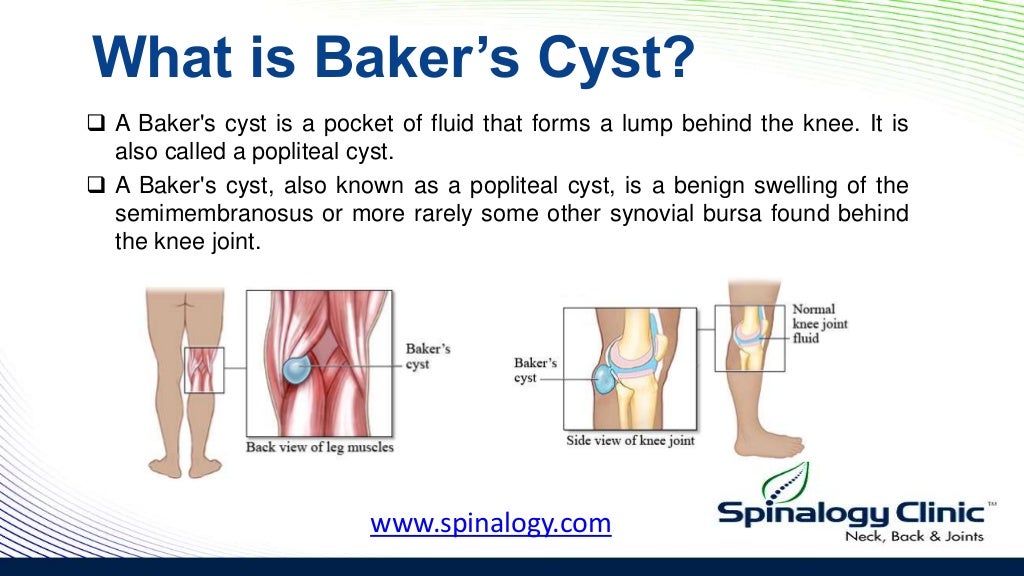 What is Baker's Cyst?

❑ A Baker's cyst is a pocket of fluid that forms a lump behind the knee. It is also called a popliteal cyst.

❑ A Baker's cyst, also known as a popliteal cyst, is a benign swelling of the semimembranosus or more rarely some other synovial bursa found behind the knee joint.

Baker's cyst

Back view of leg muscles

Baker's cyst

Normal knee joint fluid

Side view of knee joint

www.spinalogy.com

Spinalogy Clinic™
Neck, Back & Joints